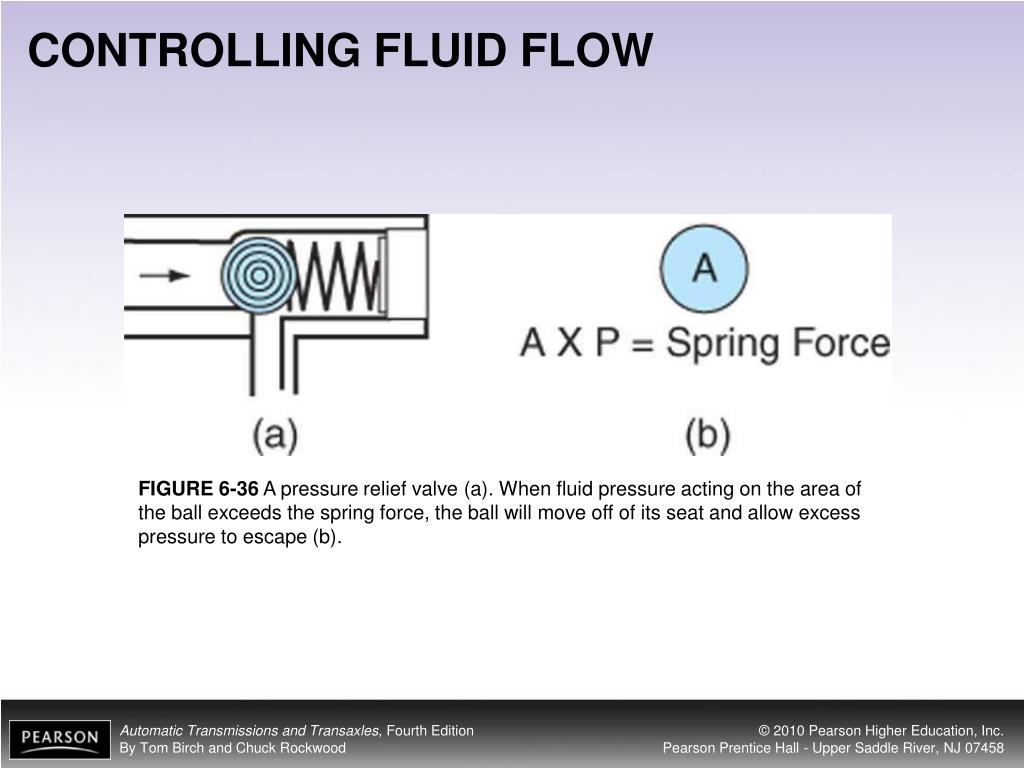 CONTROLLING FLUID FLOW

A

A X P = Spring Force

(a)

(b)

FIGURE 6-36 A pressure relief valve (a). When fluid pressure acting on the area of the ball exceeds the spring force, the ball will move off of its seat and allow excess pressure to escape (b).

PEARSON

Automatic Transmissions and Transaxles, Fourth Edition
By Tom Birch and Chuck Rockwood

© 2010 Pearson Higher Education, Inc.
Pearson Prentice Hall - Upper Saddle River, NJ 07458